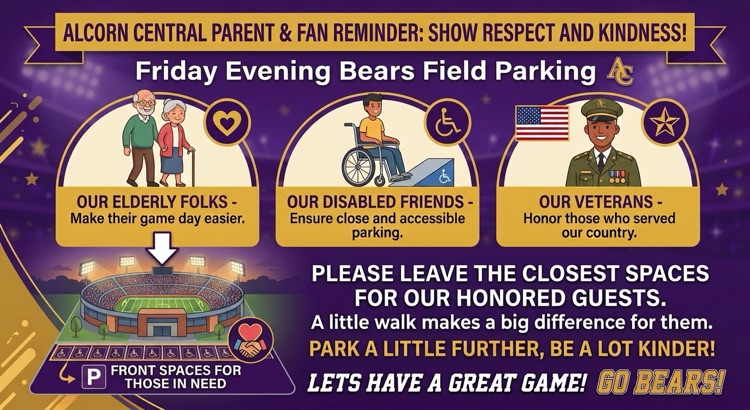 ALCORN CENTRAL PARENT & FAN REMINDER: SHOW RESPECT AND KINDNESS!

Friday Evening Bears Field Parking

AC

OUR ELDERLY FOLKS - Make their game day easier.

OUR DISABLED FRIENDS - Ensure close and accessible parking.

OUR VETERANS - Honor those who served our country.

P FRONT SPACES FOR THOSE IN NEED

PLEASE LEAVE THE CLOSEST SPACES FOR OUR HONORED GUESTS.

A little walk makes a big difference for them.

PARK A LITTLE FURTHER, BE A LOT KINDER!

LETS HAVE A GREAT GAME! GO BEARS!